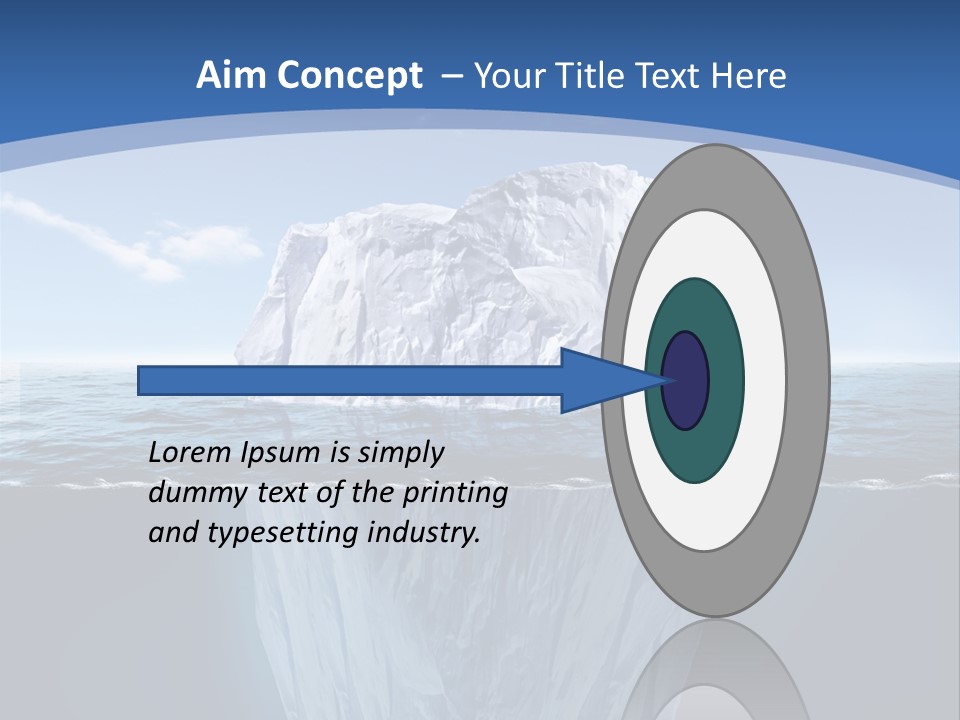 Aim Concept – Your Title Text Here

Lorem Ipsum is simply dummy text of the printing and typesetting industry.